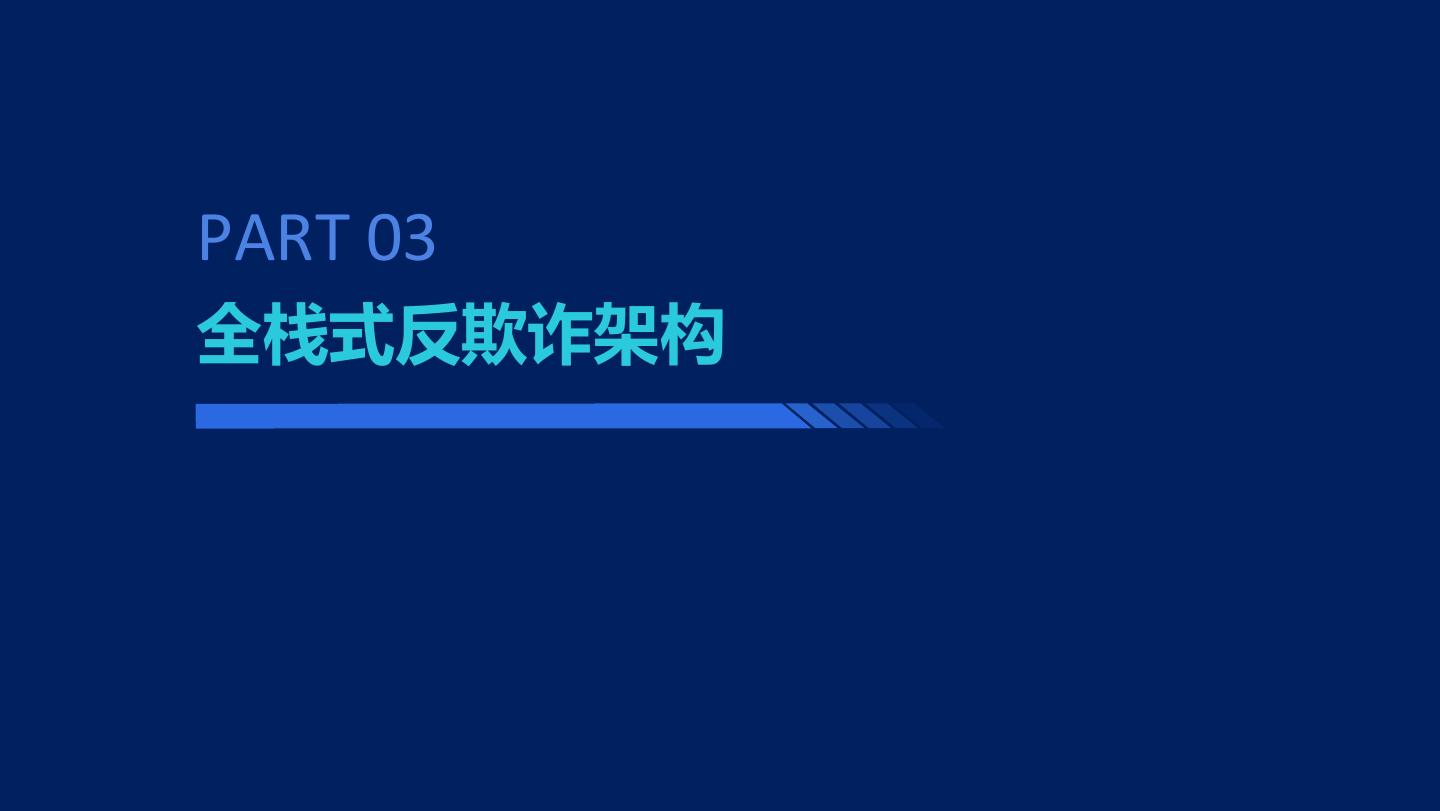 PART 03
全栈式反欺诈架构